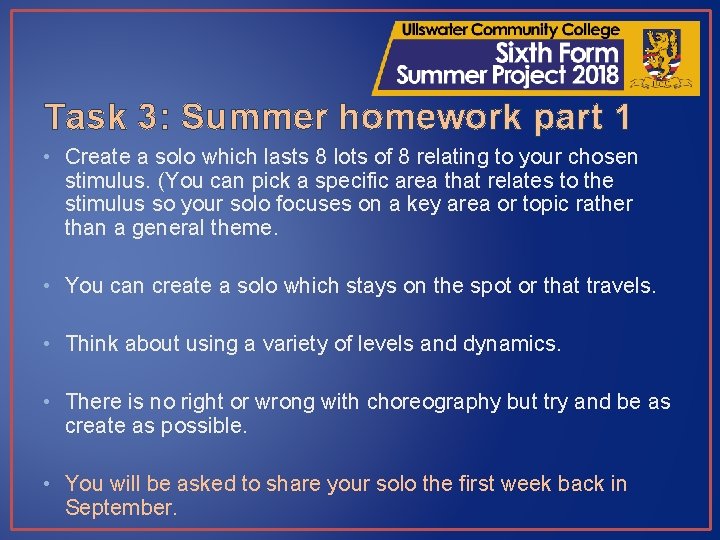 Ullswater Community College
Sixth Form
Summer Project 2018

Task 3: Summer homework part 1

• Create a solo which lasts 8 lots of 8 relating to your chosen stimulus. (You can pick a specific area that relates to the stimulus so your solo focuses on a key area or topic rather than a general theme.

• You can create a solo which stays on the spot or that travels.

• Think about using a variety of levels and dynamics.

• There is no right or wrong with choreography but try and be as create as possible.

• You will be asked to share your solo the first week back in September.